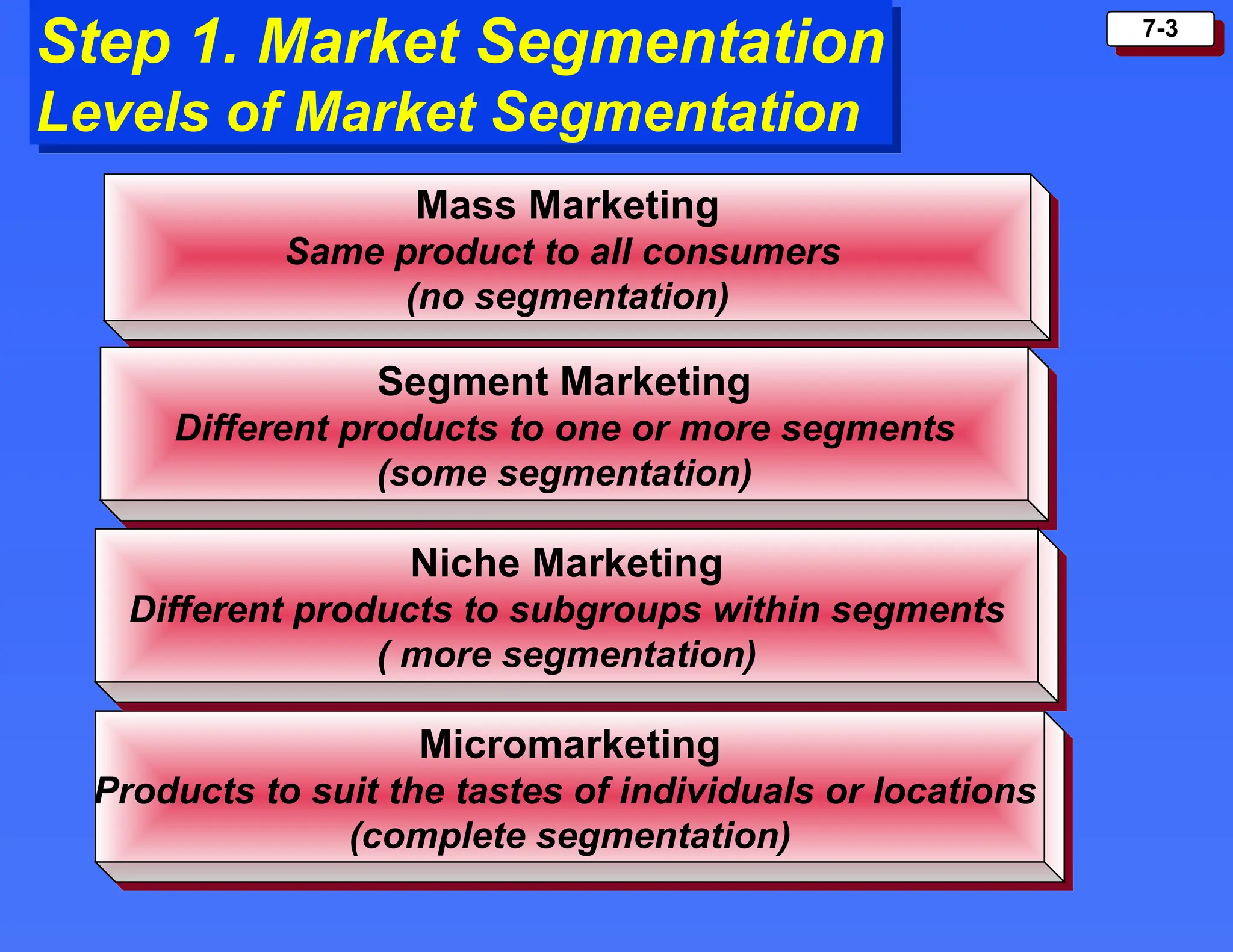 Step 1. Market Segmentation
Levels of Market Segmentation

7-3

Mass Marketing
Same product to all consumers
(no segmentation)

Segment Marketing
Different products to one or more segments
(some segmentation)

Niche Marketing
Different products to subgroups within segments
( more segmentation)

Micromarketing
Products to suit the tastes of individuals or locations
(complete segmentation)